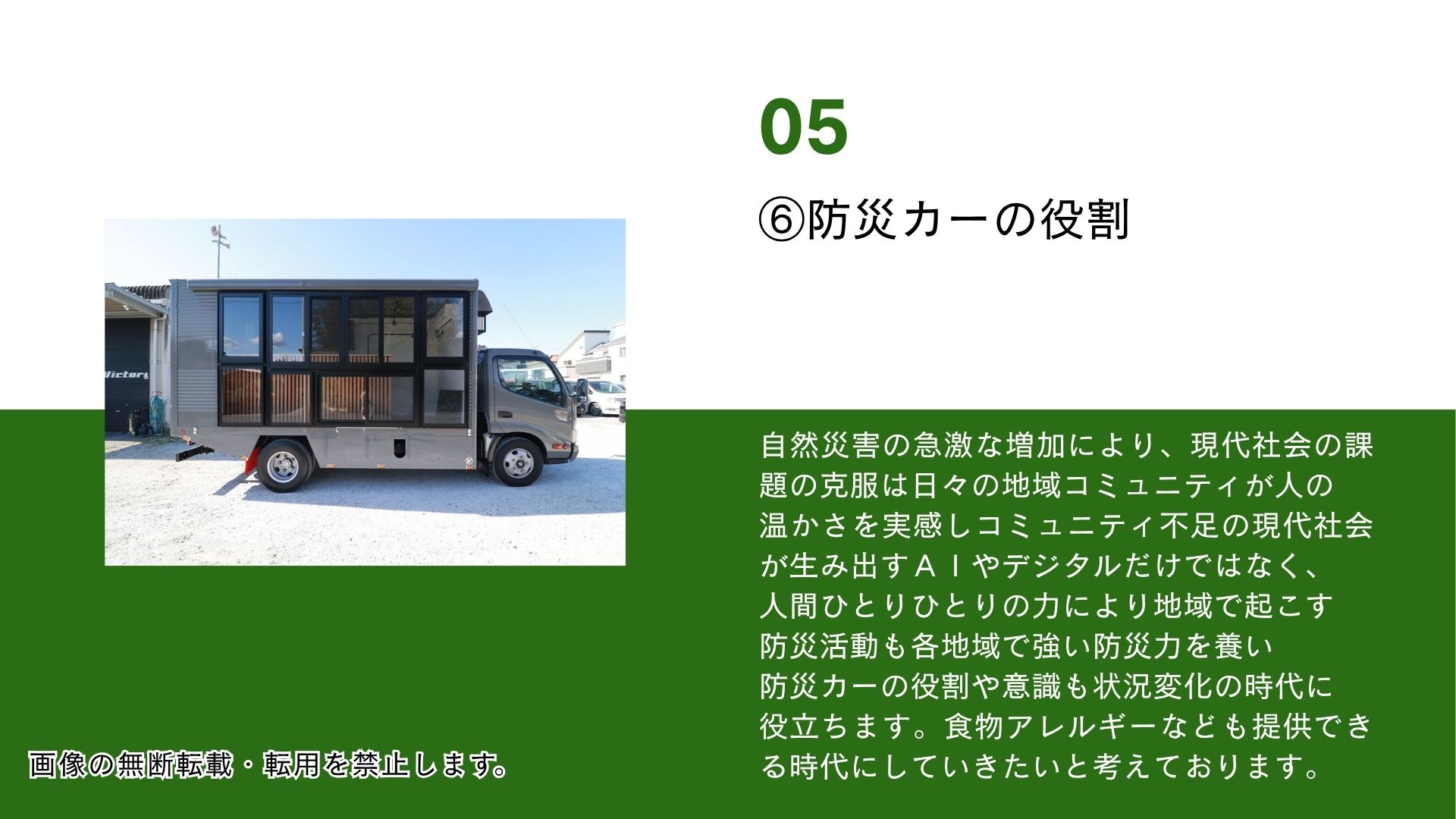 05

⑥防災カーの役割

Victory

自然災害の急激な増加により、現代社会の課題の克服は日々の地域コミュニティが人の温かさを実感しコミュニティ不足の現代社会が生み出すＡＩやデジタルだけではなく、人間ひとりひとりの力により地域で起こす防災活動も各地域で強い防災力を養い防災カーの役割や意識も状況変化の時代に役立ちます。食物アレルギーなども提供できる時代にしていきたいと考えております。

画像の無断転載・転用を禁止します。